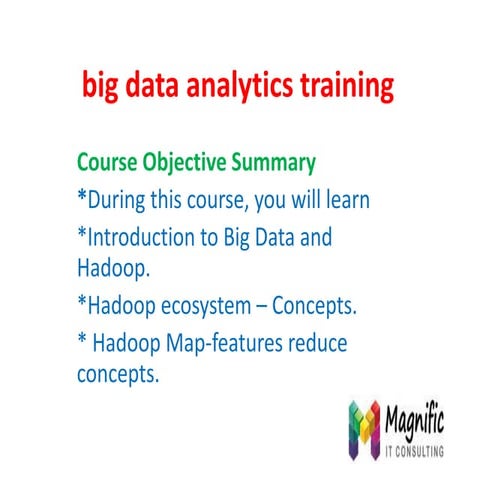 big data analytics training

Course Objective Summary

*During this course, you will learn

*Introduction to Big Data and Hadoop.

*Hadoop ecosystem – Concepts.

* Hadoop Map-features reduce concepts.

Magnific
IT CONSULTING